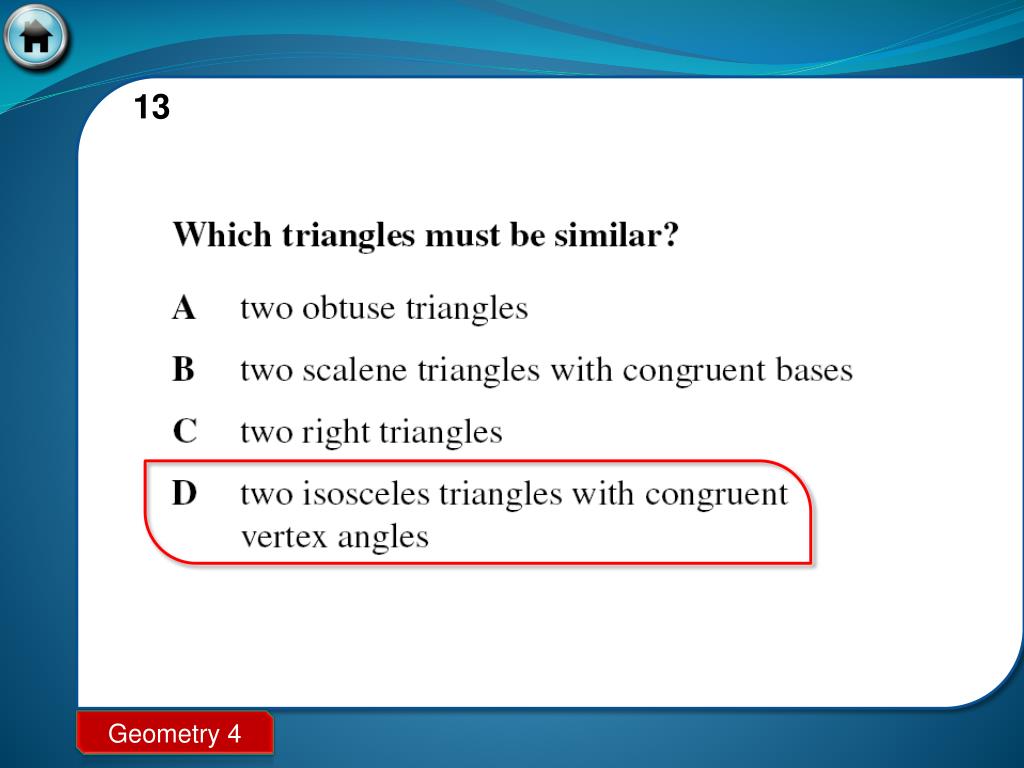 13

Which triangles must be similar?

A two obtuse triangles

B two scalene triangles with congruent bases

C two right triangles

D two isosceles triangles with congruent vertex angles

Geometry 4